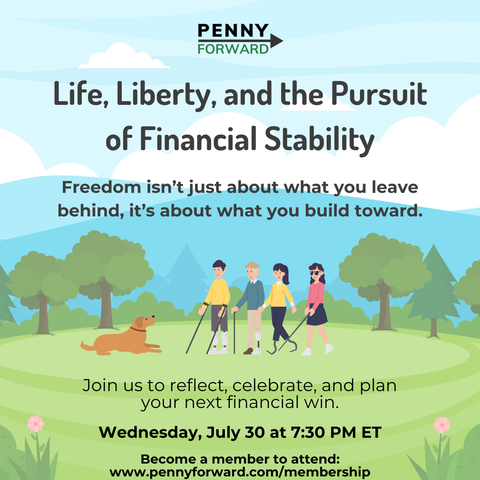 PENNY
FORWARD

Life, Liberty, and the Pursuit of Financial Stability

Freedom isn't just about what you leave behind, it's about what you build toward.

Join us to reflect, celebrate, and plan your next financial win.

Wednesday, July 30 at 7:30 PM ET

Become a member to attend:
www.pennyforward.com/membership